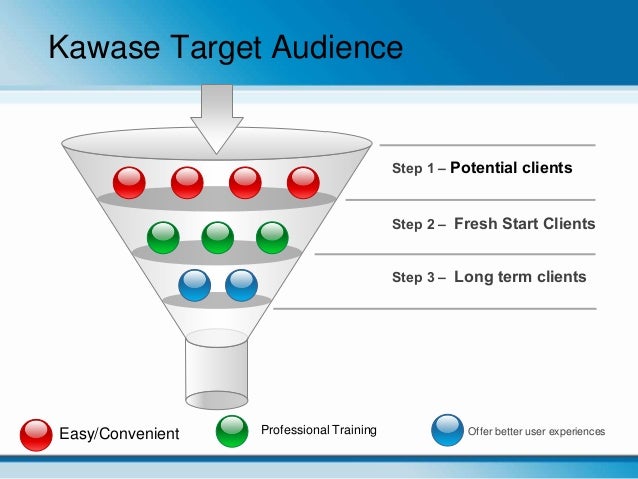 Kawase Target Audience

Step 1 – Potential clients

Step 2 – Fresh Start Clients

Step 3 – Long term clients

Easy/Convenient

Professional Training

Offer better user experiences